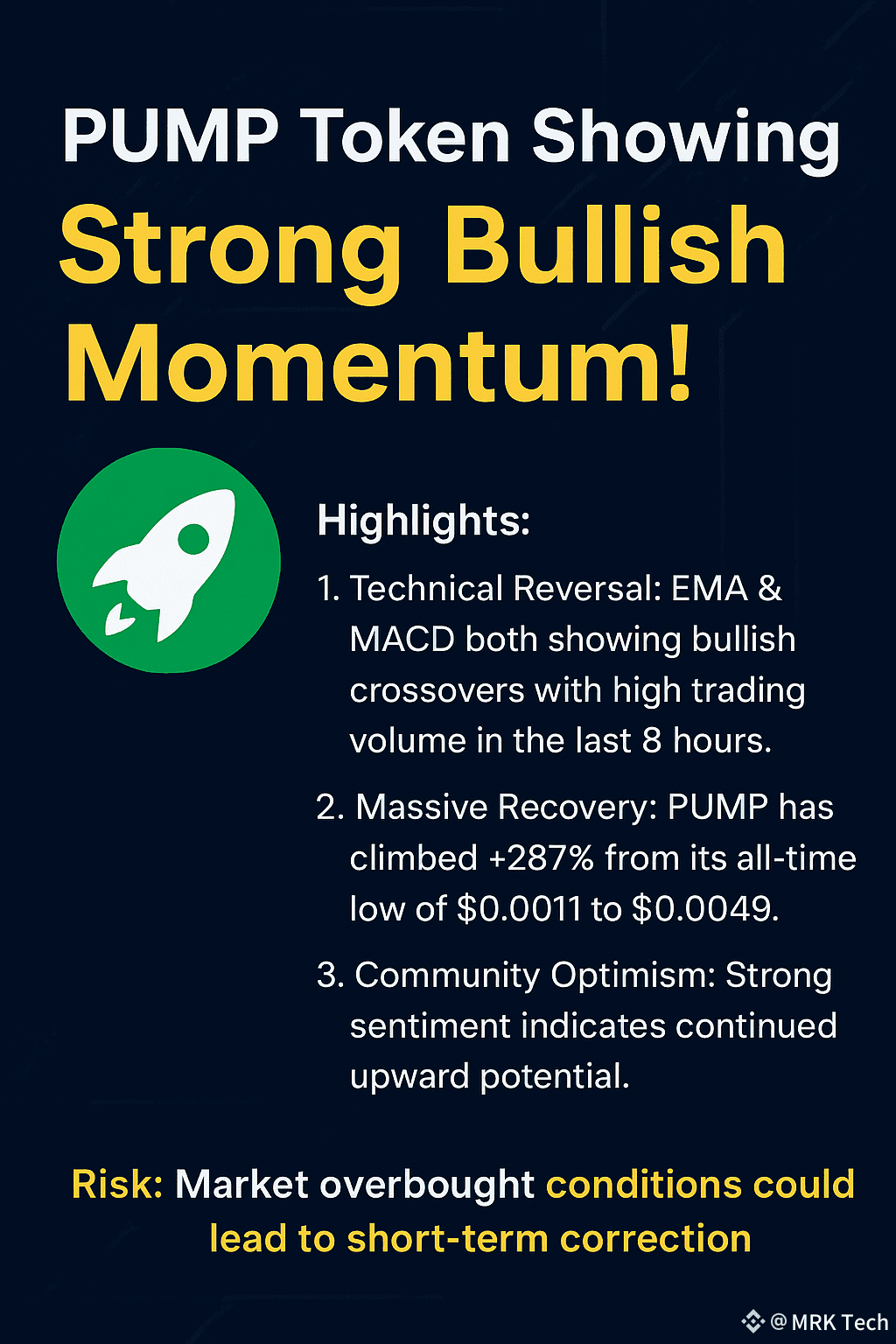 PUMP Token Showing
Strong Bullish Momentum!

Highlights:

1. Technical Reversal: EMA & MACD both showing bullish crossovers with high trading volume in the last 8 hours.

2. Massive Recovery: PUMP has climbed +287% from its all-time low of \$0.0011 to \$0.0049.

3. Community Optimism: Strong sentiment indicates continued upward potential.

Risk: Market overbought conditions could lead to short-term correction

@MRK Tech